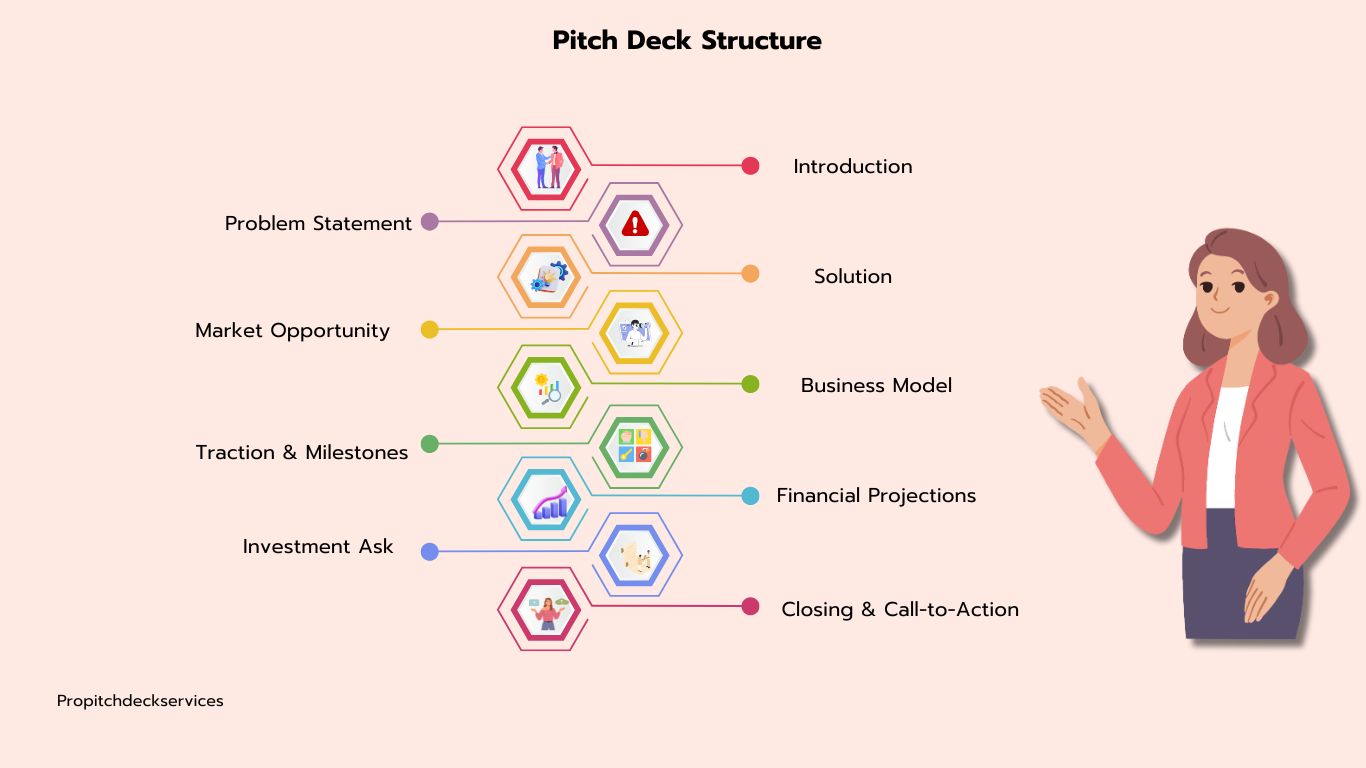 Pitch Deck Structure

Introduction

Problem Statement

Solution

Market Opportunity

Business Model

Traction & Milestones

Financial Projections

Investment Ask

Closing & Call-to-Action

Propitchdeckservices